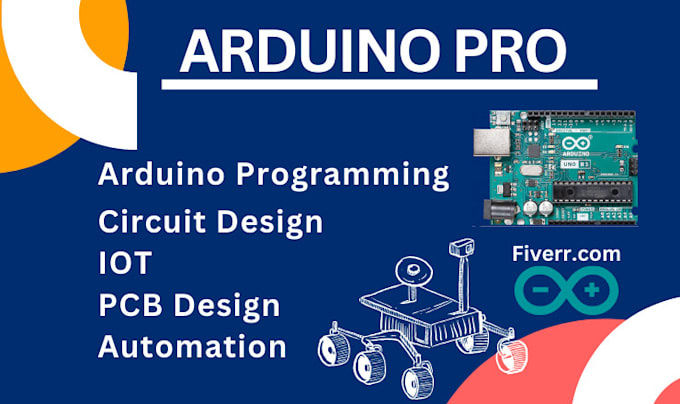 ARDUINO PRO

Arduino Programming
Circuit Design
IOT
PCB Design
Automation

UNO R3

Fiverr.com